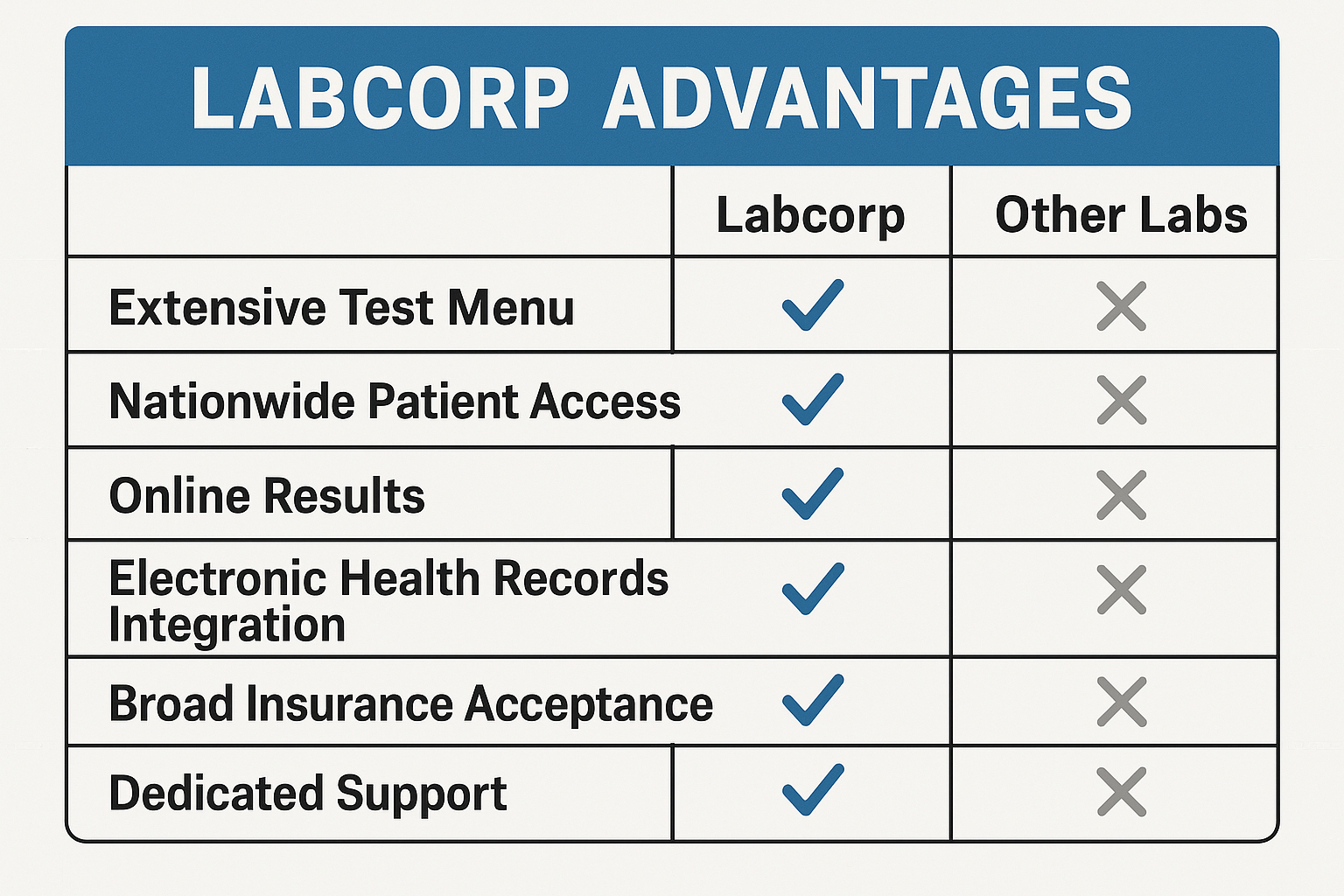 LABCORP ADVANTAGES

| | Labcorp | Other Labs |
|---|---|---|
| Extensive Test Menu | ✓ | ✗ |
| Nationwide Patient Access | ✓ | ✗ |
| Online Results | ✓ | ✗ |
| Electronic Health Records Integration | ✓ | ✗ |
| Broad Insurance Acceptance | ✓ | ✗ |
| Dedicated Support | ✓ | ✗ |